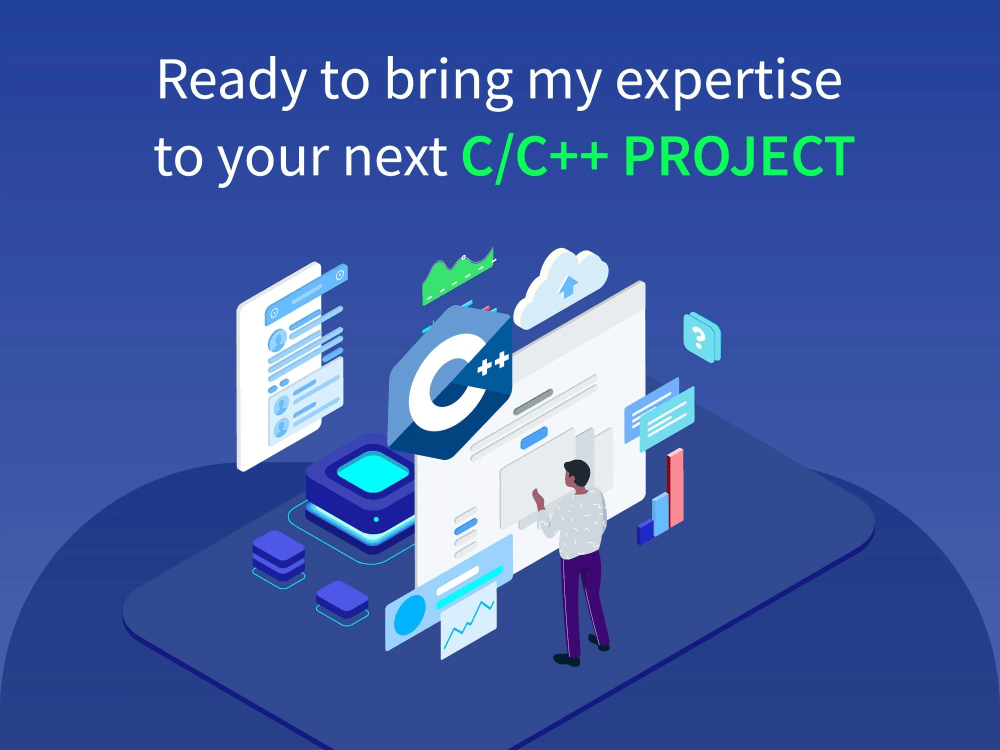 Ready to bring my expertise to your next C/C++ PROJECT

C++

?